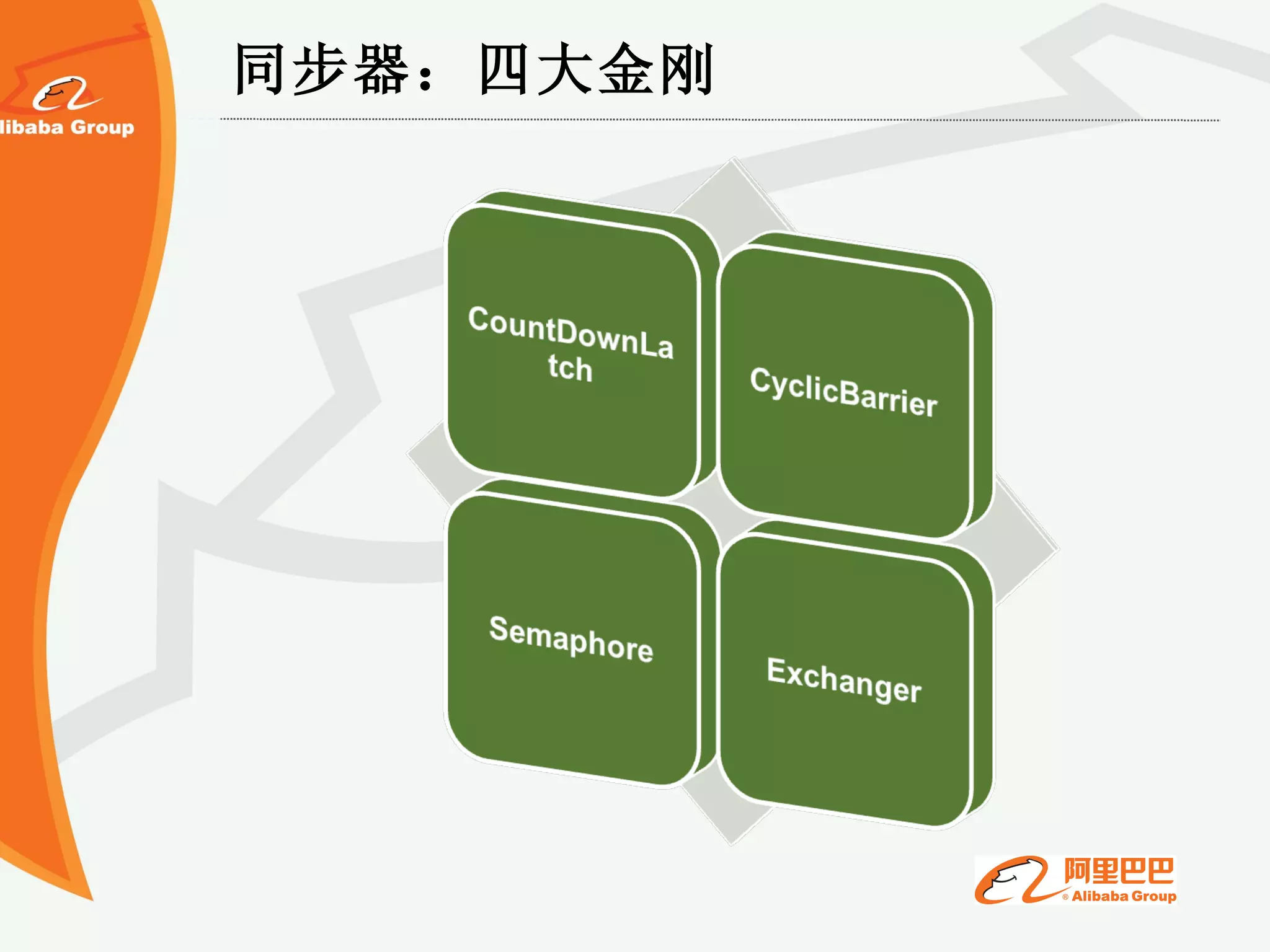 libaba Group

同步器：四大金刚

CountDownLatch

CyclicBarrier

Semaphore

Exchanger

阿里巴巴
® Alibaba Group